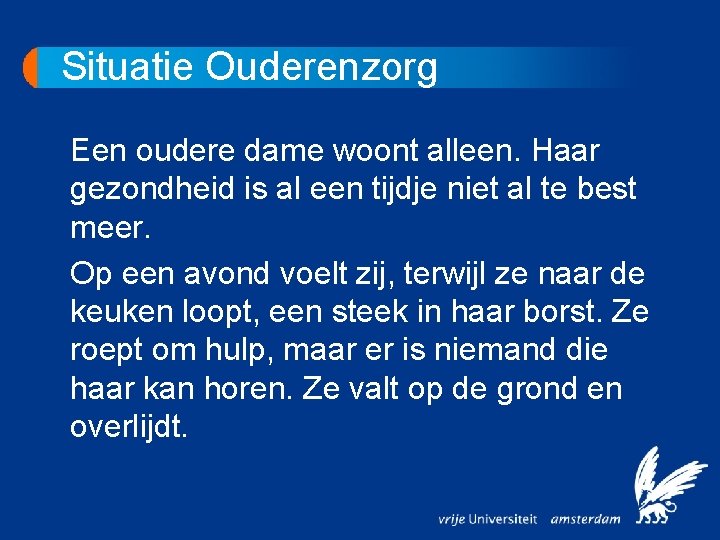 Situatie Ouderenzorg

Een oudere dame woont alleen. Haar gezondheid is al een tijdje niet al te best meer.

Op een avond voelt zij, terwijl ze naar de keuken loopt, een steek in haar borst. Ze roept om hulp, maar er is niemand die haar kan horen. Ze valt op de grond en overlijdt.

vrije Universiteit amsterdam